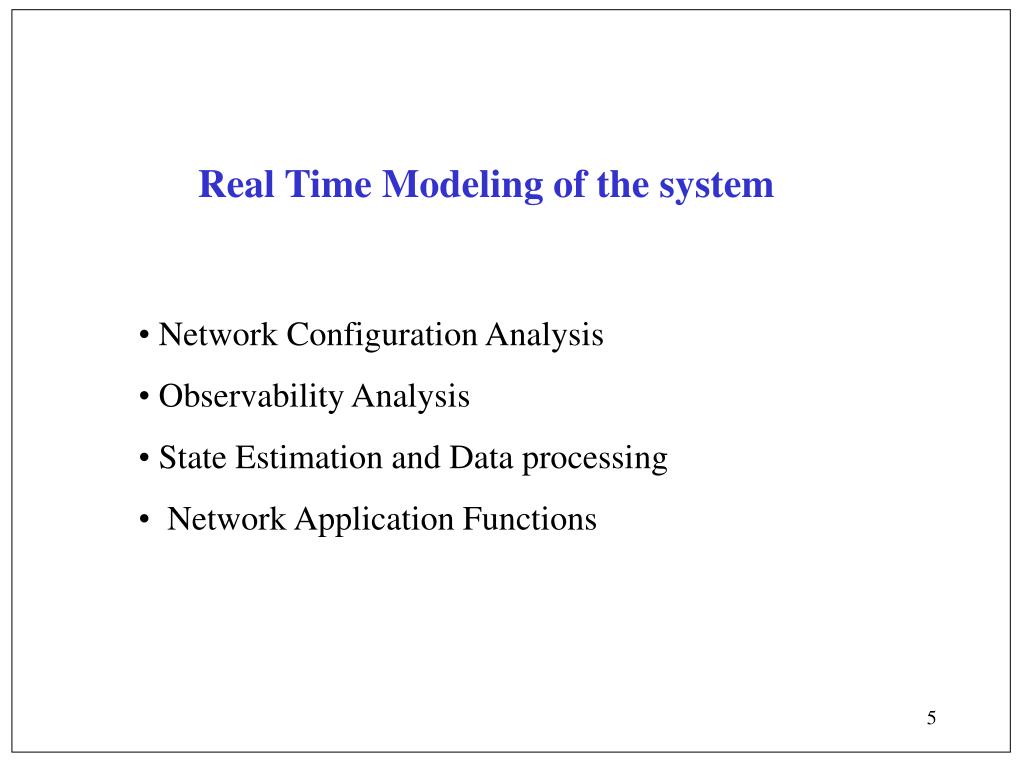 Real Time Modeling of the system

• Network Configuration Analysis

• Observability Analysis

• State Estimation and Data processing

• Network Application Functions

5